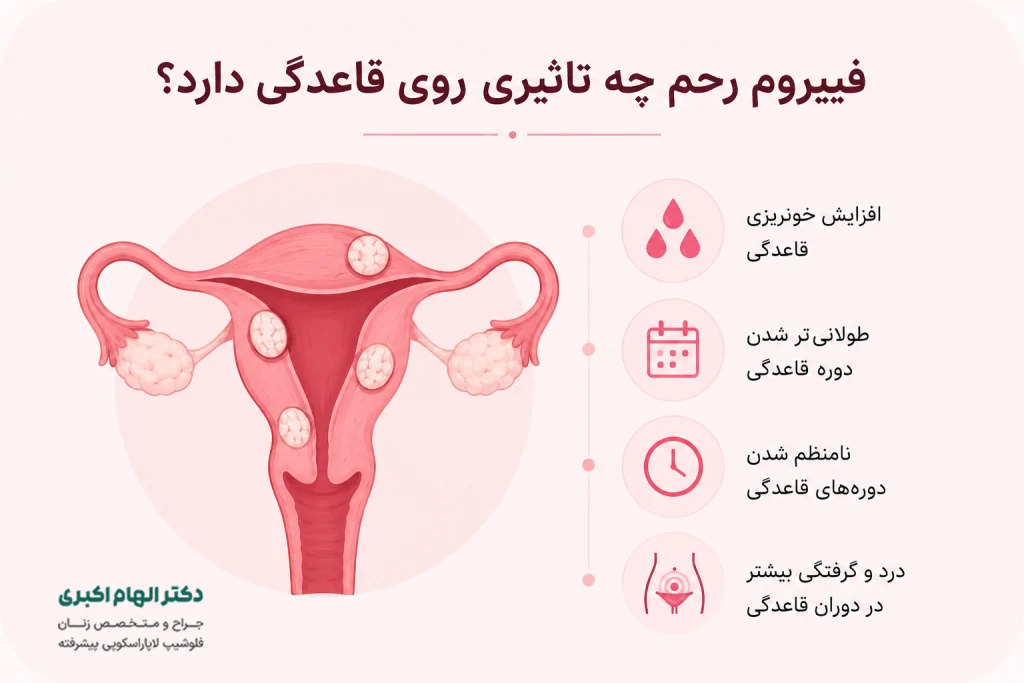 فیبروم رحم چه تاثیری روی قاعدگی دارد؟

افزایش خونریزی قاعدگی

طولانی‌تر شدن دوره قاعدگی

نامنظم شدن دوره‌های قاعدگی

درد و گرفتگی بیشتر در دوران قاعدگی

دکتر الهام اکبری
جراح و متخصص زنان
فلوشیپ لاپاراسکوپی پیشرفته